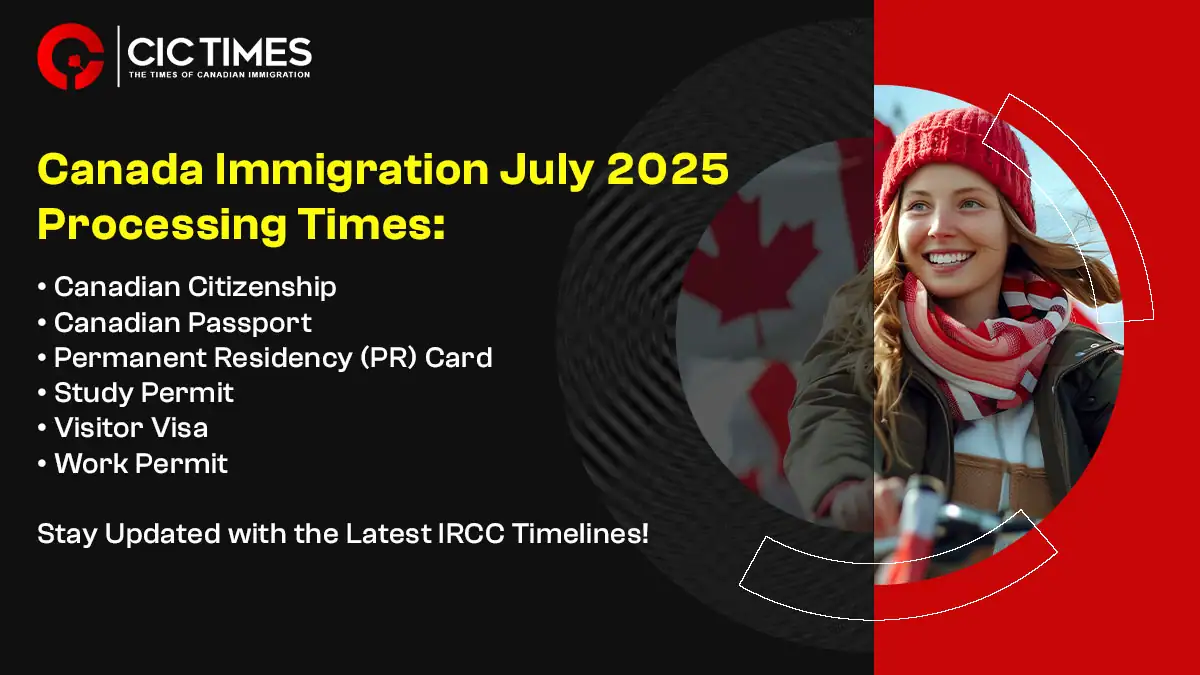 CIC TIMES
THE TIMES OF CANADIAN IMMIGRATION

Canada Immigration July 2025 Processing Times:

• Canadian Citizenship
• Canadian Passport
• Permanent Residency (PR) Card
• Study Permit
• Visitor Visa
• Work Permit

Stay Updated with the Latest IRCC Timelines!